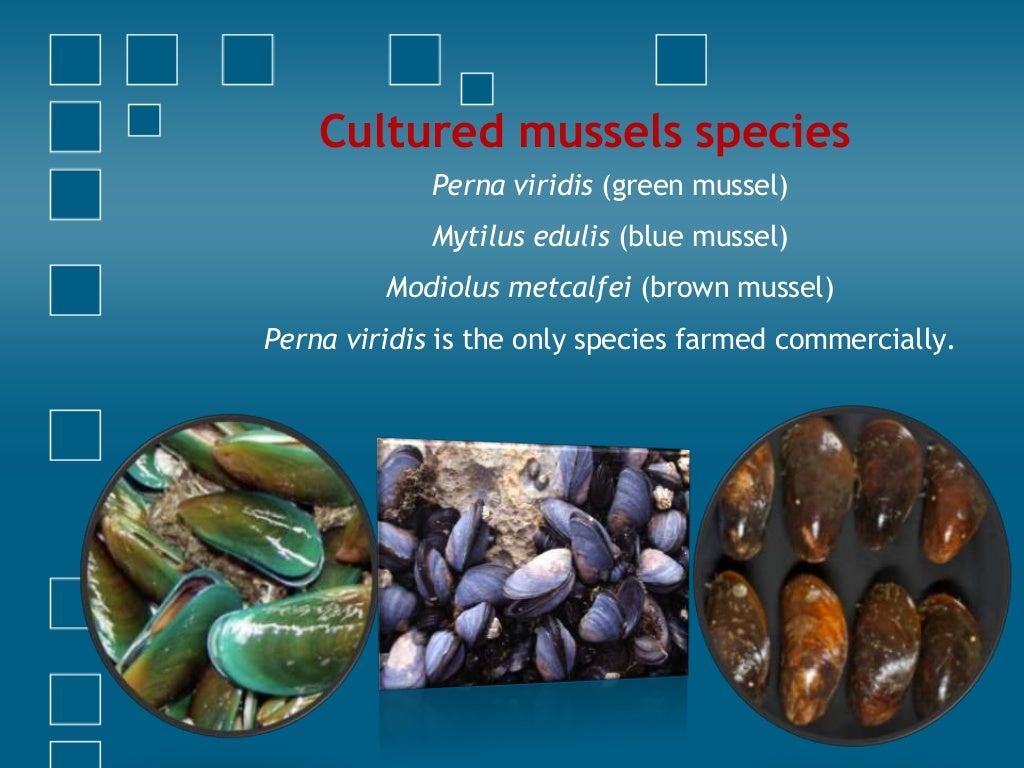 Cultured mussels species

Perna viridis (green mussel)

Mytilus edulis (blue mussel)

Modiolus metcalfei (brown mussel)

Perna viridis is the only species farmed commercially.